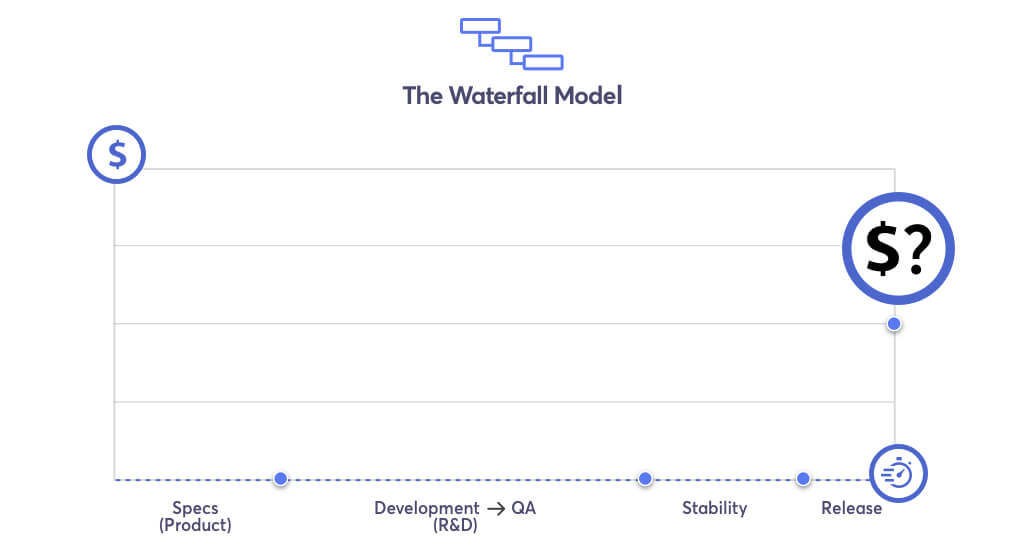 The Waterfall Model

$

$?

Specs
(Product)

Development → QA
(R&D)

Stability

Release